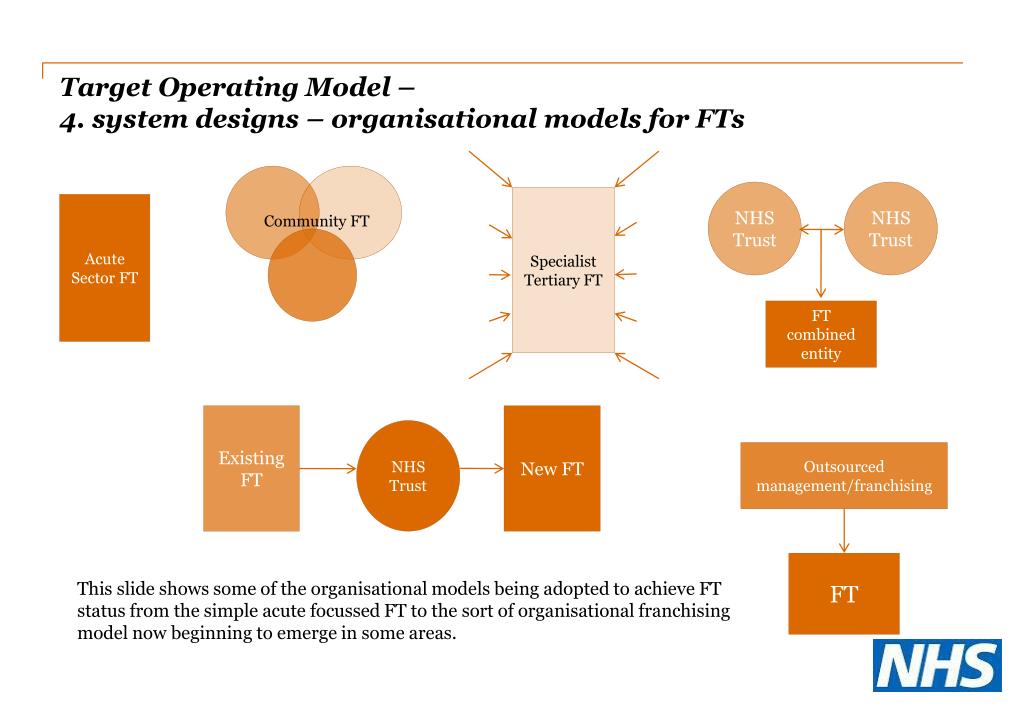 Target Operating Model –
4. system designs – organisational models for FTs

Acute Sector FT

Community FT

Specialist Tertiary FT

NHS Trust

NHS Trust

FT combined entity

Existing FT

NHS Trust

New FT

Outsourced management/franchising

FT

This slide shows some of the organisational models being adopted to achieve FT status from the simple acute focussed FT to the sort of organisational franchising model now beginning to emerge in some areas.

NHS